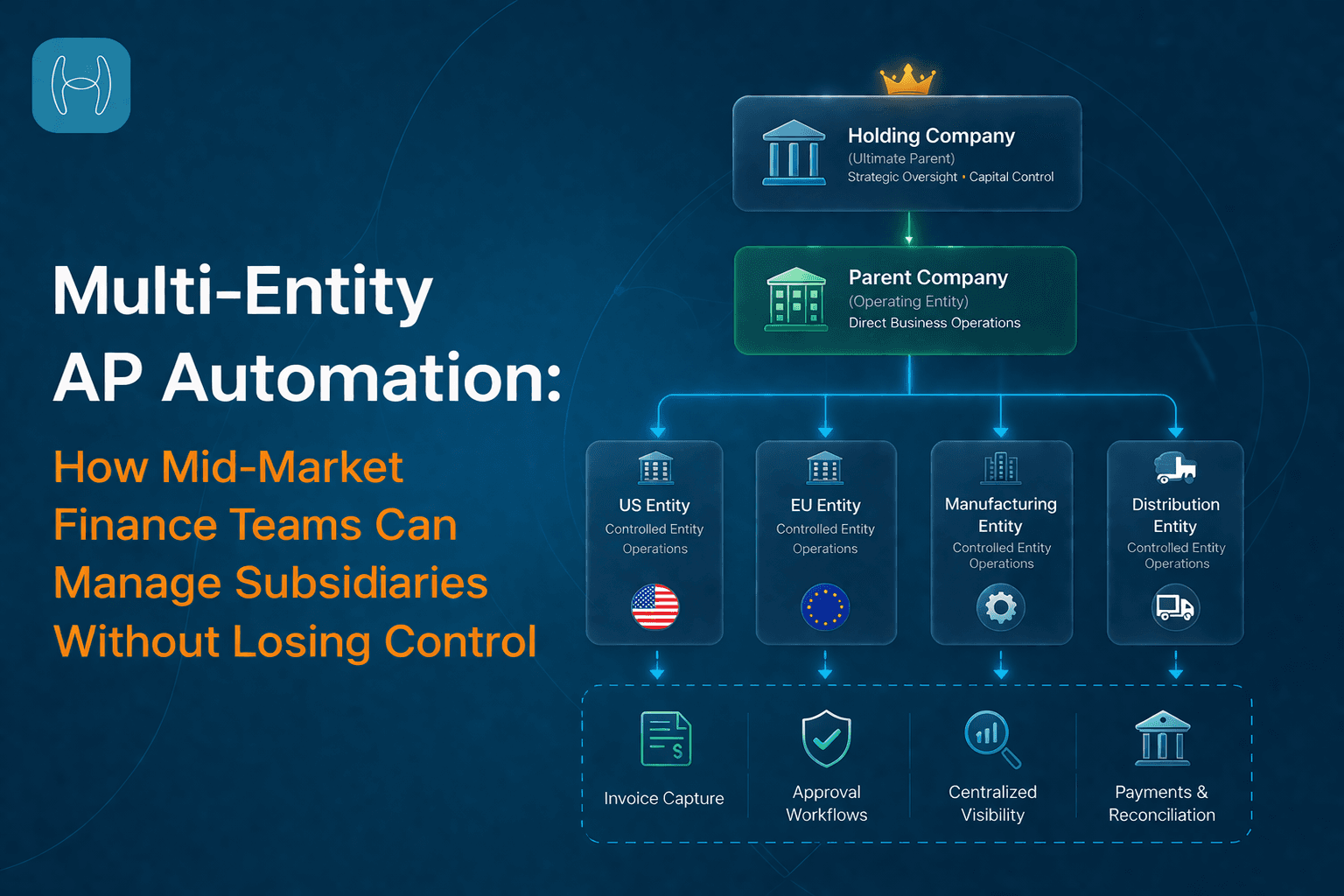 Multi-Entity AP Automation:

How Mid-Market Finance Teams Can Manage Subsidiaries Without Losing Control

Holding Company
(Ultimate Parent)
Strategic Oversight • Capital Control

Parent Company
(Operating Entity)
Direct Business Operations

US Entity
Controlled Entity Operations

EU Entity
Controlled Entity Operations

Manufacturing Entity
Controlled Entity Operations

Distribution Entity
Controlled Entity Operations

Invoice Capture

Approval Workflows

Centralized Visibility

Payments & Reconciliation